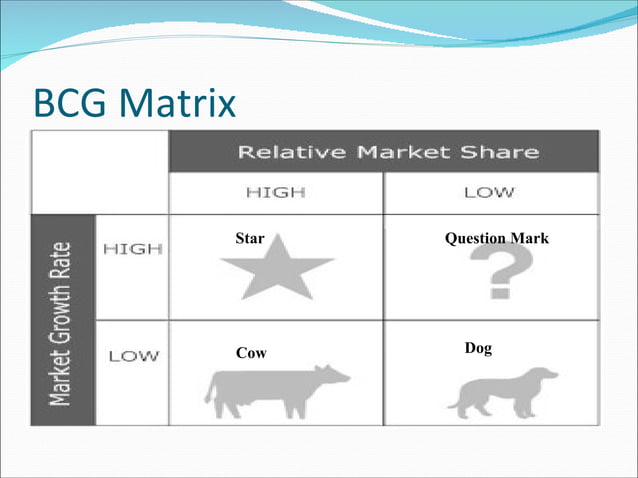 BCG Matrix

| | | Relative Market Share | |
|---|---|---|---|
| | | HIGH | LOW |
| Market Growth Rate | HIGH | Star | Question Mark ? |
| | LOW | Cow | Dog |